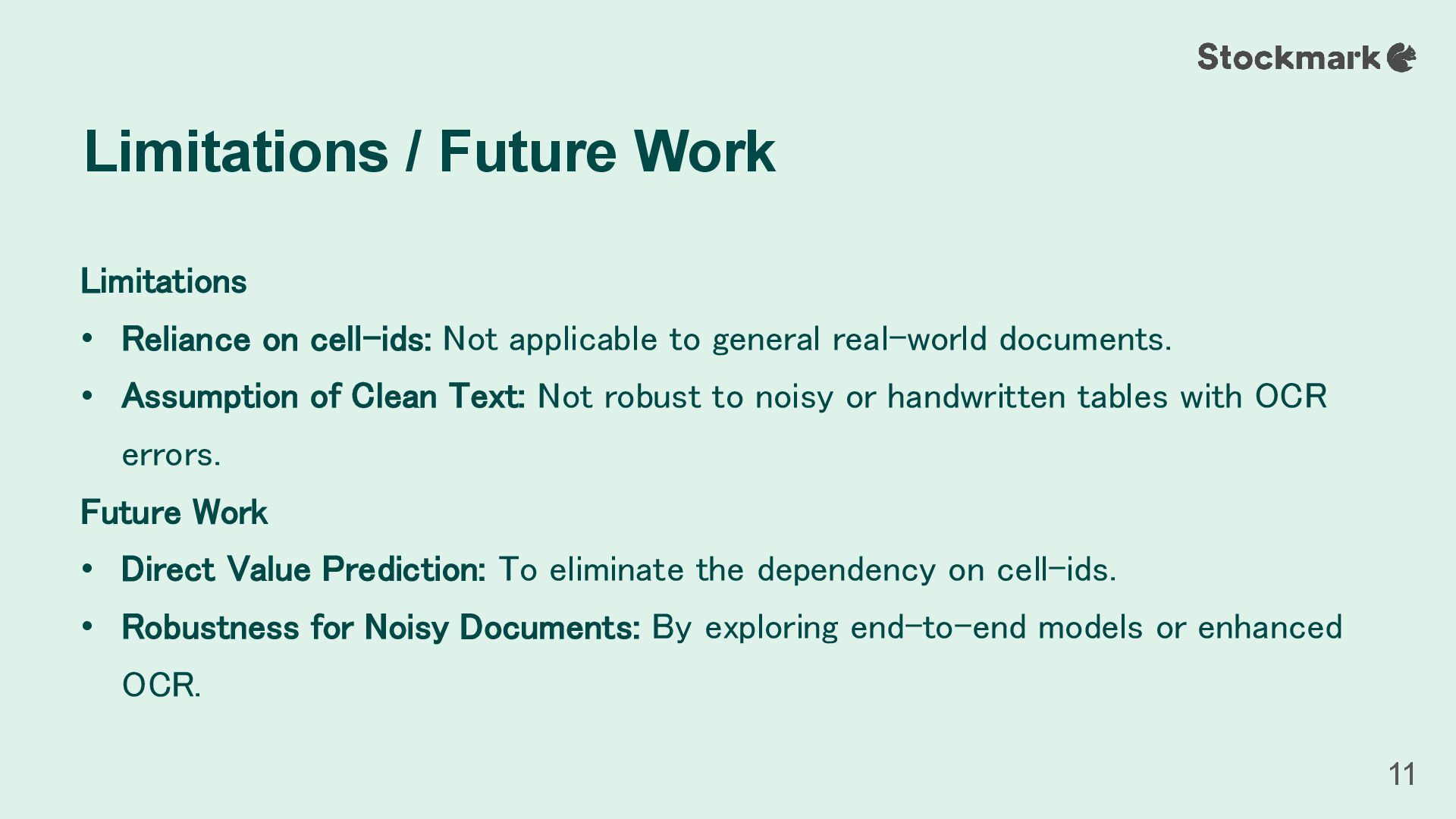 Stockmark

Limitations / Future Work

Limitations

• Reliance on cell-ids: Not applicable to general real-world documents.

• Assumption of Clean Text: Not robust to noisy or handwritten tables with OCR errors.

Future Work

• Direct Value Prediction: To eliminate the dependency on cell-ids.

• Robustness for Noisy Documents: By exploring end-to-end models or enhanced OCR.

11